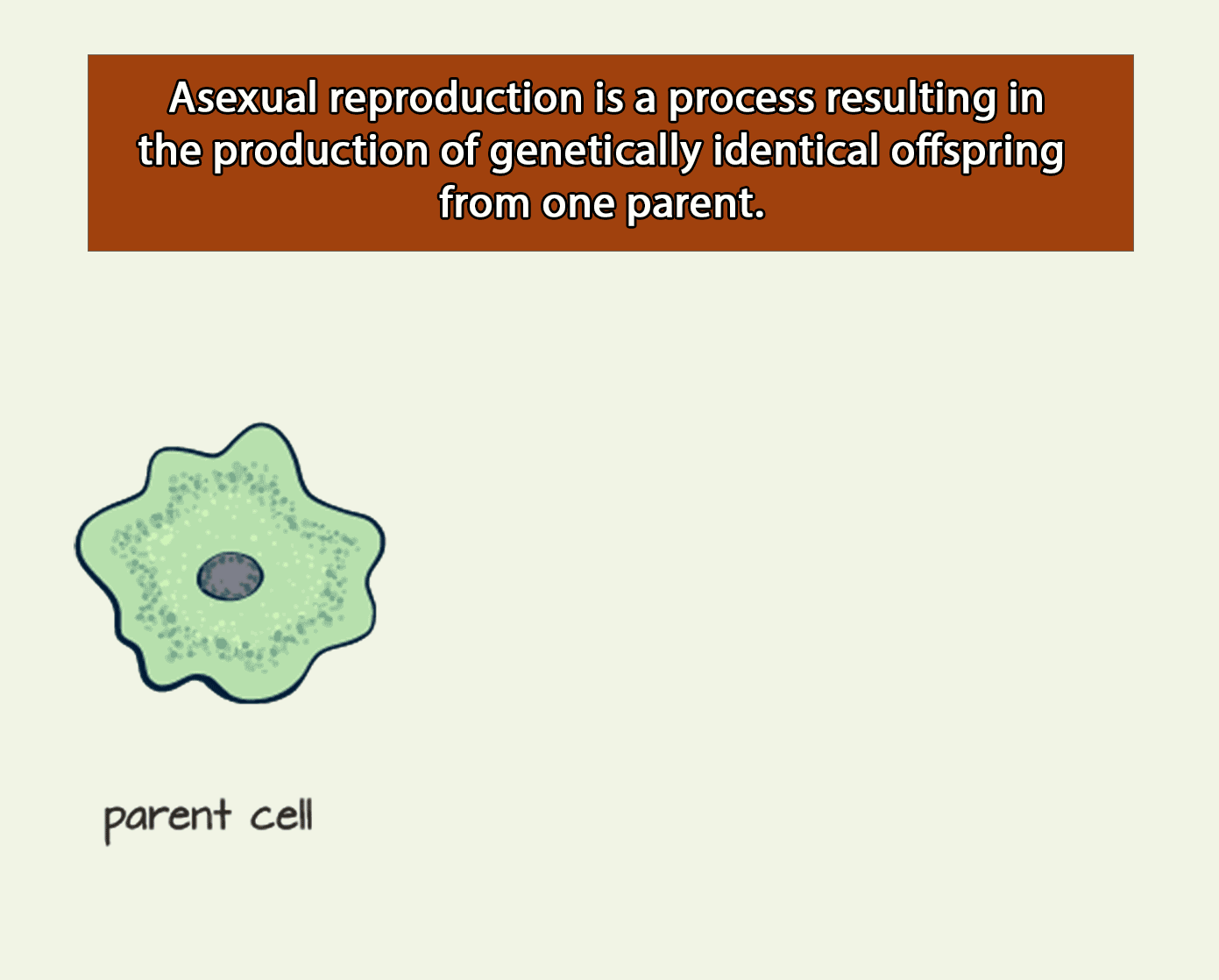 Asexual reproduction is a process resulting in the production of genetically identical offspring from one parent.

parent cell